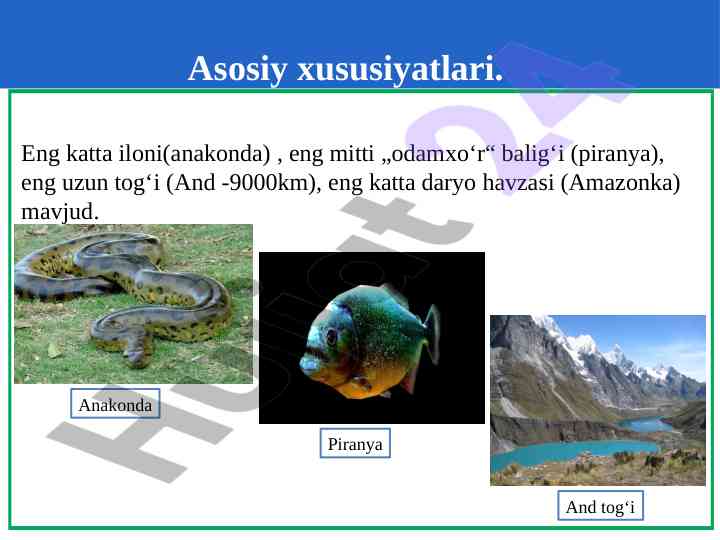 Asosiy xususiyatlari.

Eng katta iloni(anakonda) , eng mitti „odamxo‘r“ balig‘i (piranya), eng uzun tog‘i (And -9000km), eng katta daryo havzasi (Amazonka) mavjud.

Anakonda

Piranya

And tog‘i

Hujjat24